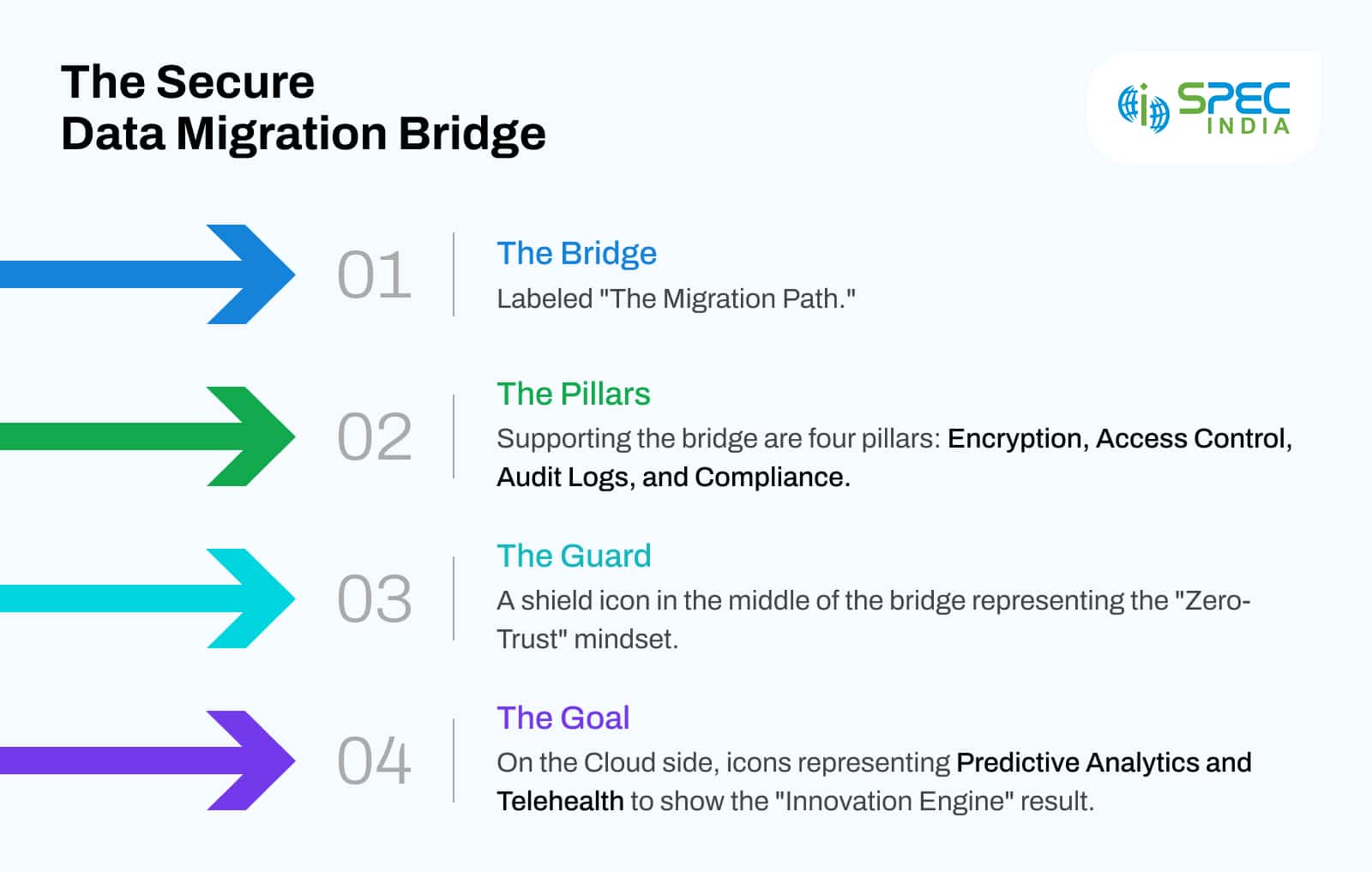 The Secure
Data Migration Bridge

SPEC INDIA

01
The Bridge
Labeled "The Migration Path."

02
The Pillars
Supporting the bridge are four pillars: Encryption, Access Control, Audit Logs, and Compliance.

03
The Guard
A shield icon in the middle of the bridge representing the "Zero-Trust" mindset.

04
The Goal
On the Cloud side, icons representing Predictive Analytics and Telehealth to show the "Innovation Engine" result.